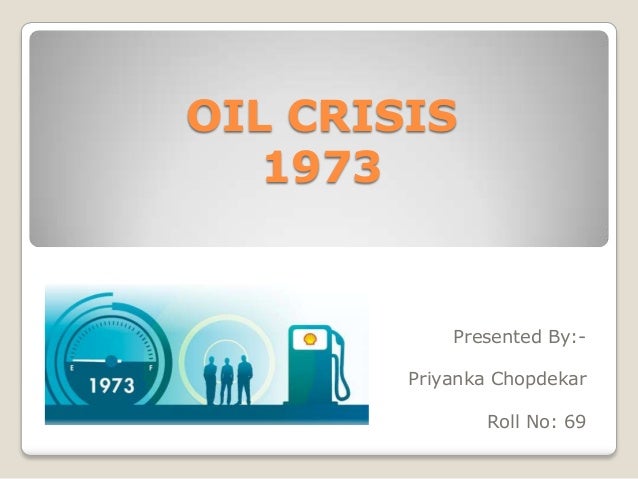 OIL CRISIS
1973

E F
1973

Presented By:-

Priyanka Chopdekar

Roll No: 69